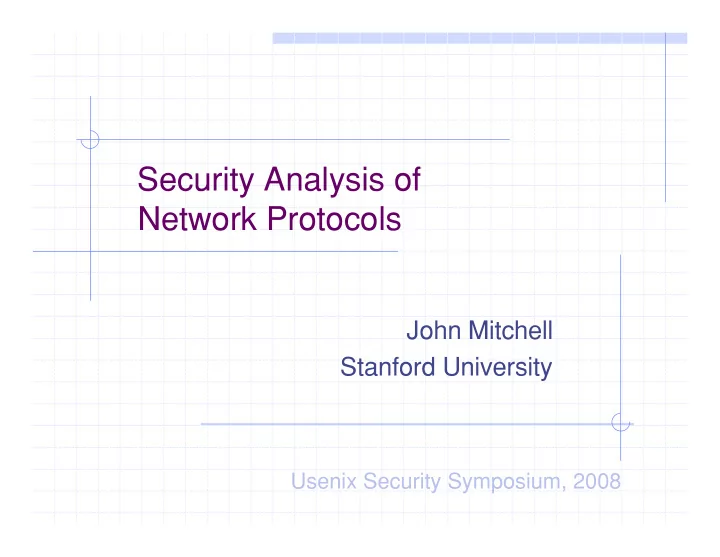 Security Analysis of Network Protocols

John Mitchell
Stanford University

Usenix Security Symposium, 2008